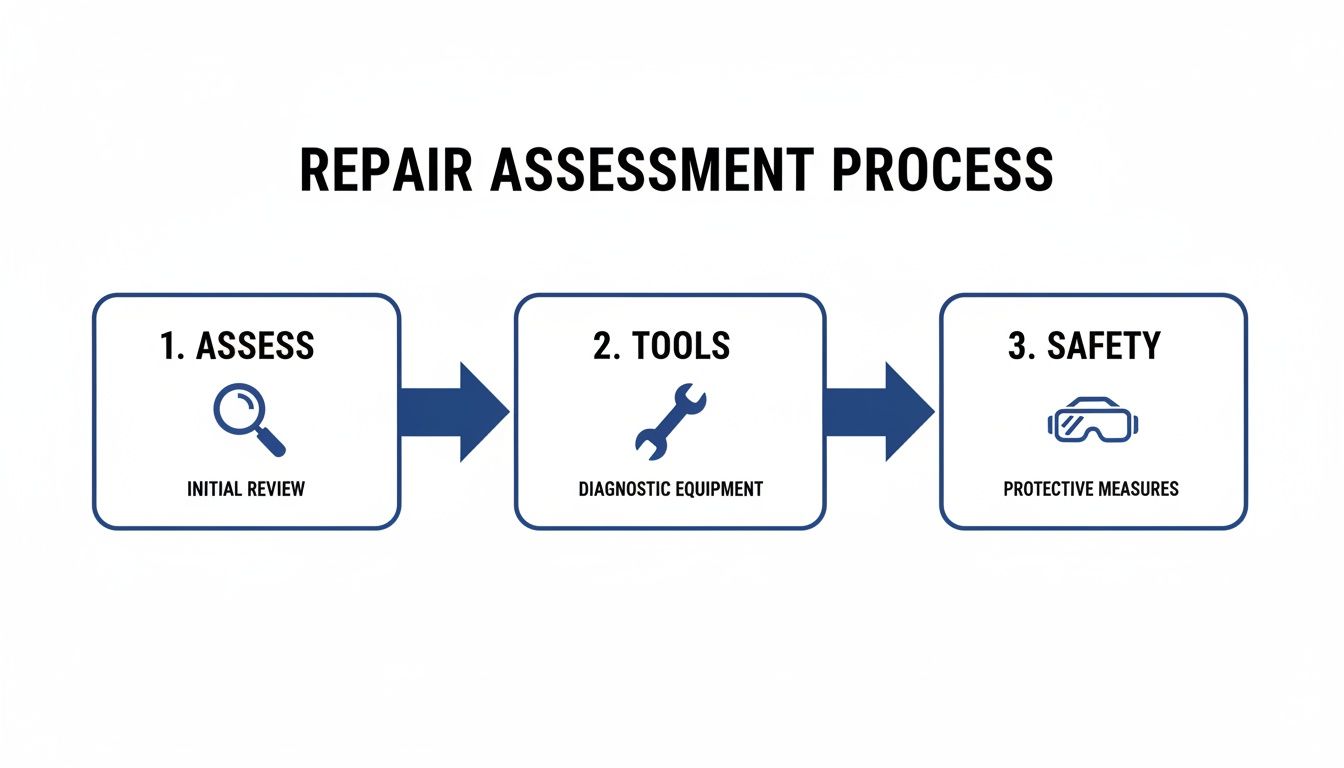 REPAIR ASSESSMENT PROCESS

1. ASSESS

INITIAL REVIEW

2. TOOLS

DIAGNOSTIC EQUIPMENT

3. SAFETY

PROTECTIVE MEASURES